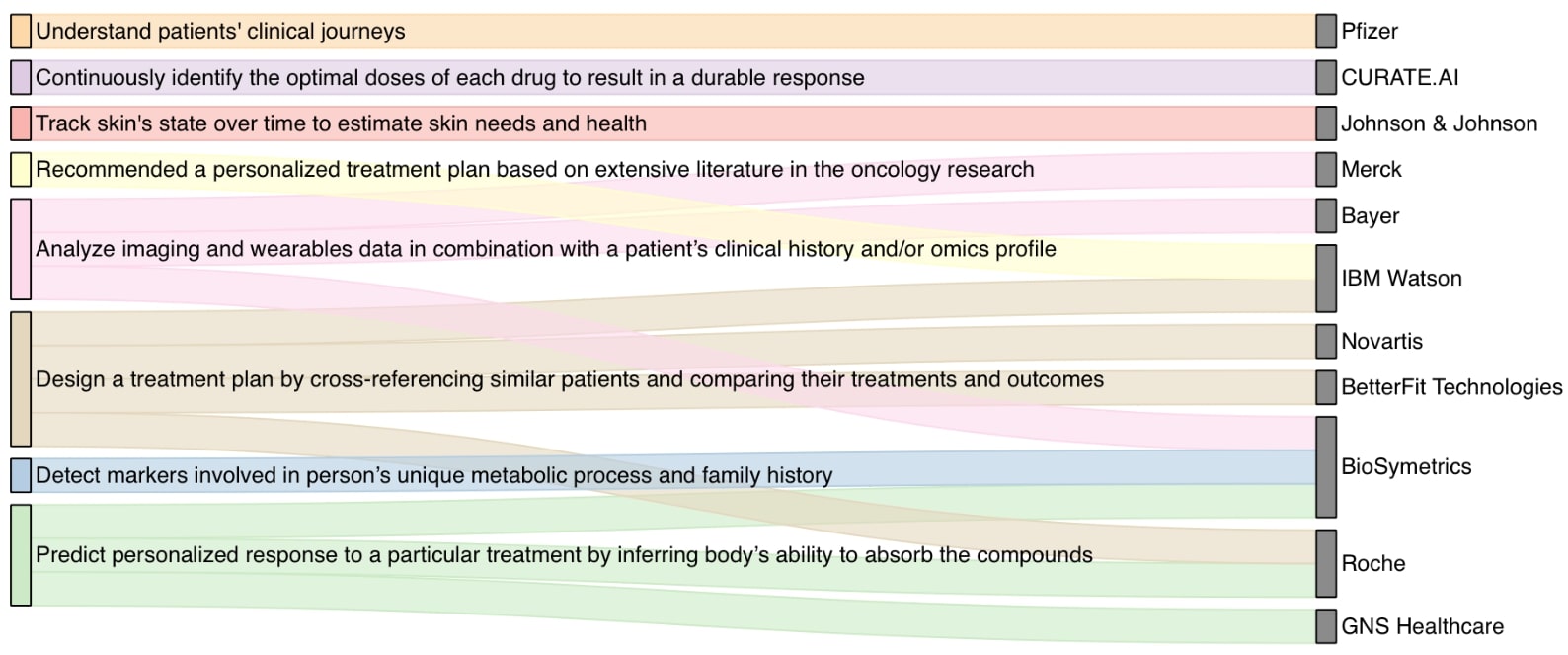 Understand patients' clinical journeys
Continuously identify the optimal doses of each drug to result in a durable response
Track skin's state over time to estimate skin needs and health
Recommended a personalized treatment plan based on extensive literature in the oncology research
Analyze imaging and wearables data in combination with a patient's clinical history and/or omics profile
Design a treatment plan by cross-referencing similar patients and comparing their treatments and outcomes
Detect markers involved in person's unique metabolic process and family history
Predict personalized response to a particular treatment by inferring body's ability to absorb the compounds

Pfizer
CURATE.AI
Johnson & Johnson
Merck
Bayer
IBM Watson
Novartis
BetterFit Technologies
BioSymetrics
Roche
GNS Healthcare